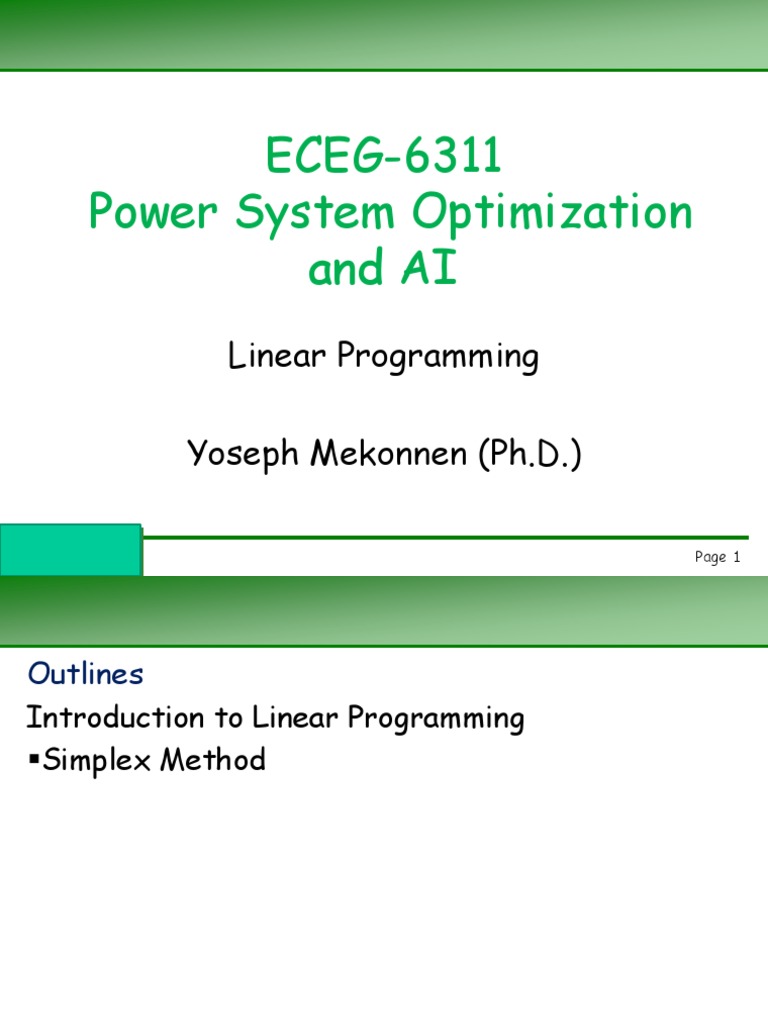 ECEG-6311
Power System Optimization and AI

Linear Programming

Yoseph Mekonnen (Ph.D.)

Page 1

Outlines

Introduction to Linear Programming

▪Simplex Method